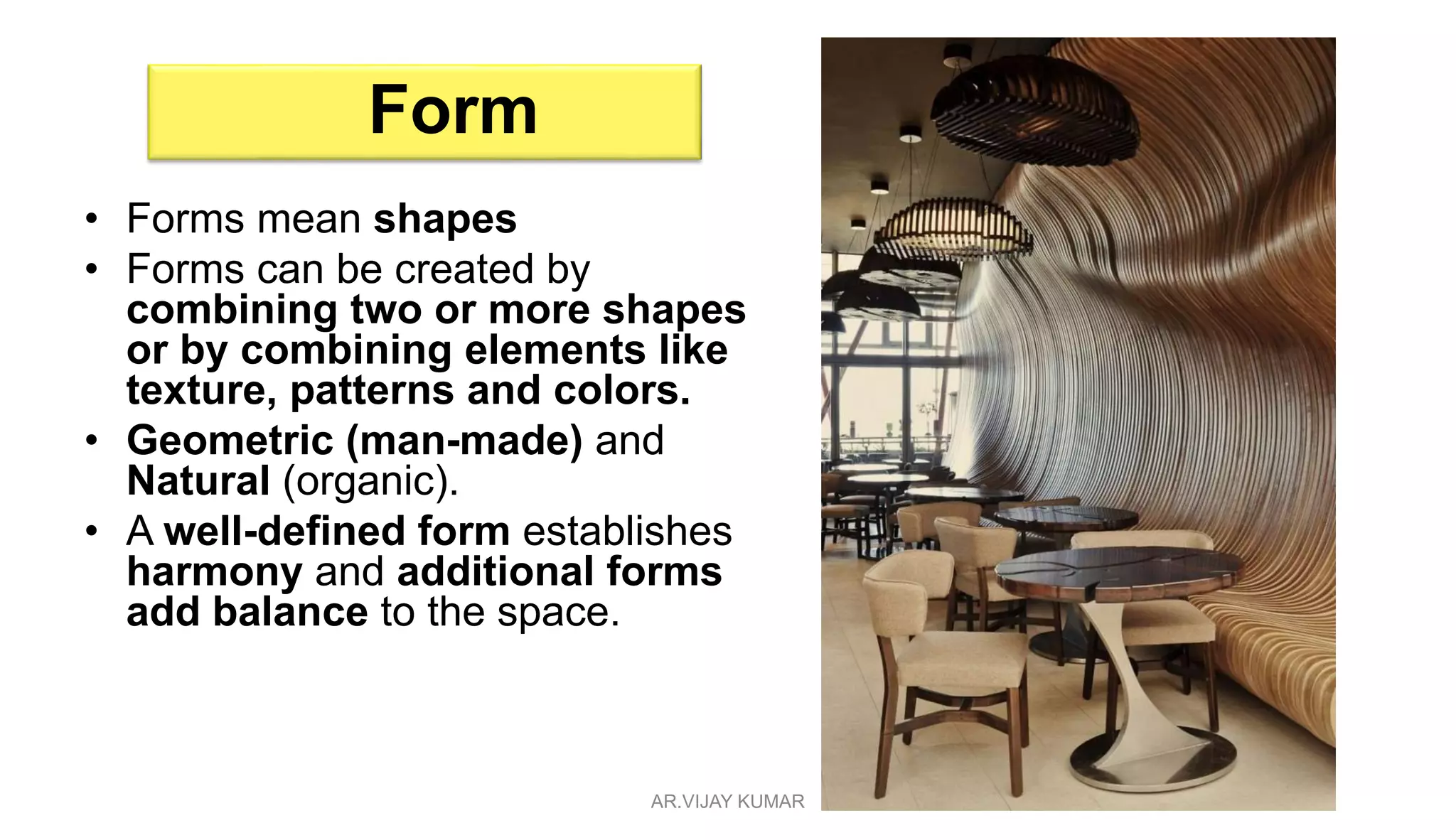 Form

• Forms mean shapes
• Forms can be created by combining two or more shapes or by combining elements like texture, patterns and colors.
• Geometric (man-made) and Natural (organic).
• A well-defined form establishes harmony and additional forms add balance to the space.

AR.VIJAY KUMAR